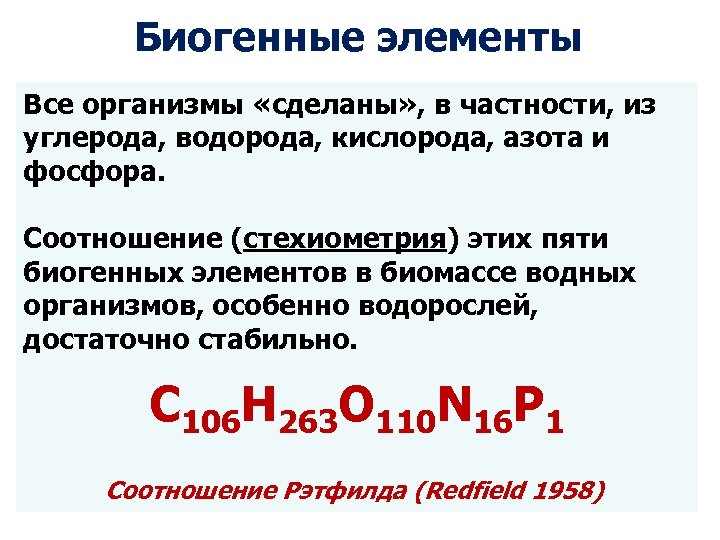 Биогенные элементы

Все организмы «сделаны», в частности, из углерода, водорода, кислорода, азота и фосфора.

Соотношение (стехиометрия) этих пяти биогенных элементов в биомассе водных организмов, особенно водорослей, достаточно стабильно.

$C_{106}H_{263}O_{110}N_{16}P_1$

Соотношение Рэтфилда (Redfield 1958)